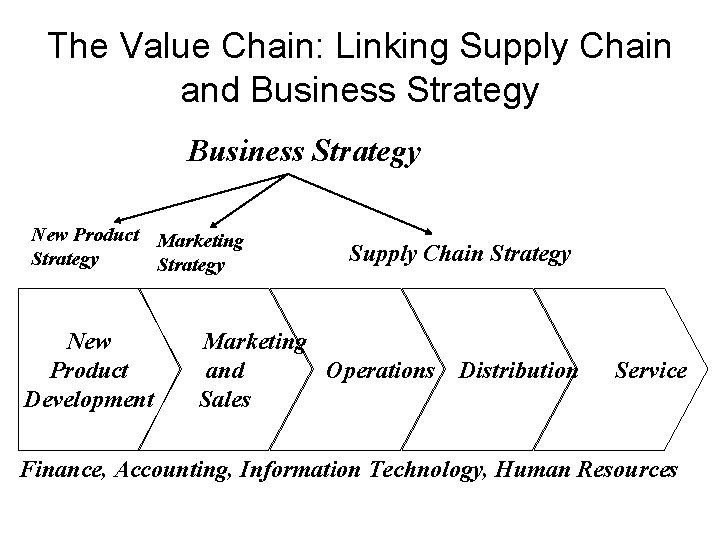 The Value Chain: Linking Supply Chain and Business Strategy

Business Strategy

New Product Strategy

Marketing Strategy

Supply Chain Strategy

New Product Development

Marketing and Sales

Operations

Distribution

Service

Finance, Accounting, Information Technology, Human Resources